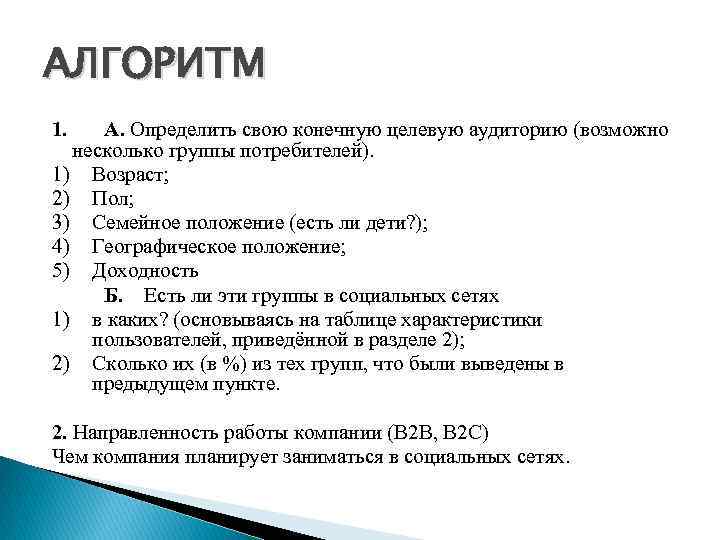 АЛГОРИТМ

1. А. Определить свою конечную целевую аудиторию (возможно несколько группы потребителей).
1) Возраст;
2) Пол;
3) Семейное положение (есть ли дети?);
4) Географическое положение;
5) Доходность

Б. Есть ли эти группы в социальных сетях
1) в каких? (основываясь на таблице характеристики пользователей, приведённой в разделе 2);
2) Сколько их (в %) из тех групп, что были выведены в предыдущем пункте.

2. Направленность работы компании (B2B, B2C)
Чем компания планирует заниматься в социальных сетях.